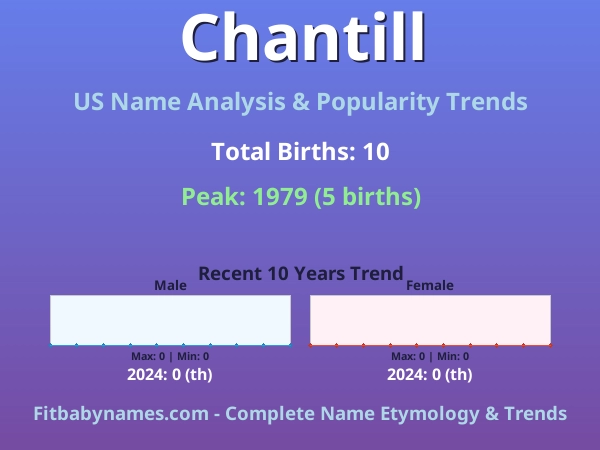 Chantill

US Name Analysis & Popularity Trends

Total Births: 10

Peak: 1979 (5 births)

Recent 10 Years Trend

Male

Max: 0 | Min: 0

2024: 0 (th)

Female

Max: 0 | Min: 0

2024: 0 (th)

Fitbabynames.com - Complete Name Etymology & Trends